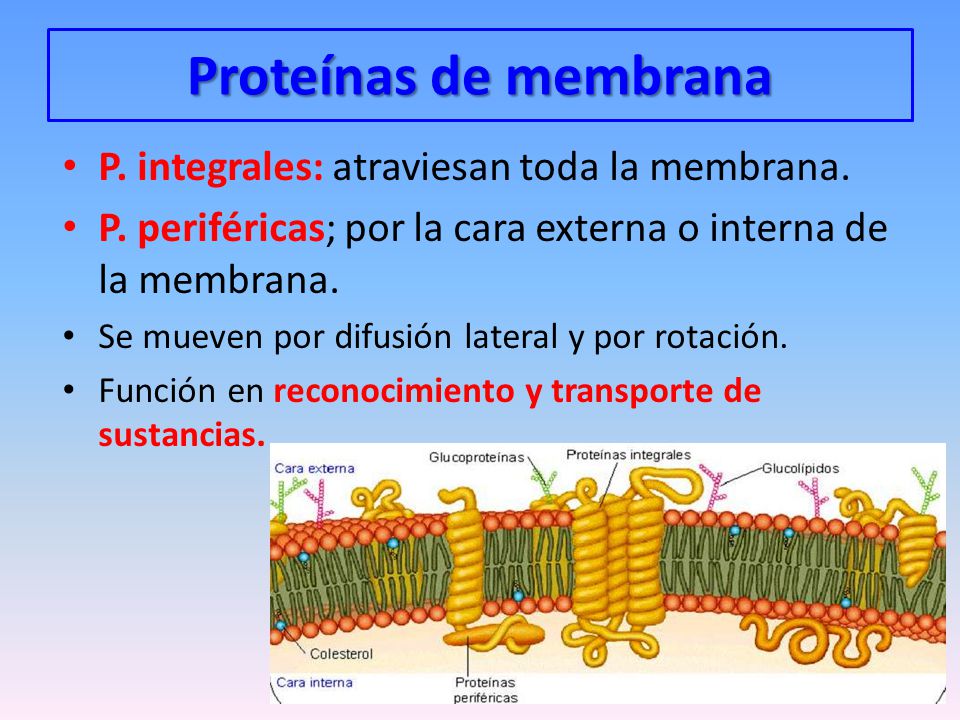 Proteínas de membrana

• P. integrales: atraviesan toda la membrana.

• P. periféricas; por la cara externa o interna de la membrana.

• Se mueven por difusión lateral y por rotación.

• Función en reconocimiento y transporte de sustancias.

Cara externa
Glucoproteínas
Proteínas integrales
Glucolípidos
Colesterol
Cara interna
Proteínas periféricas